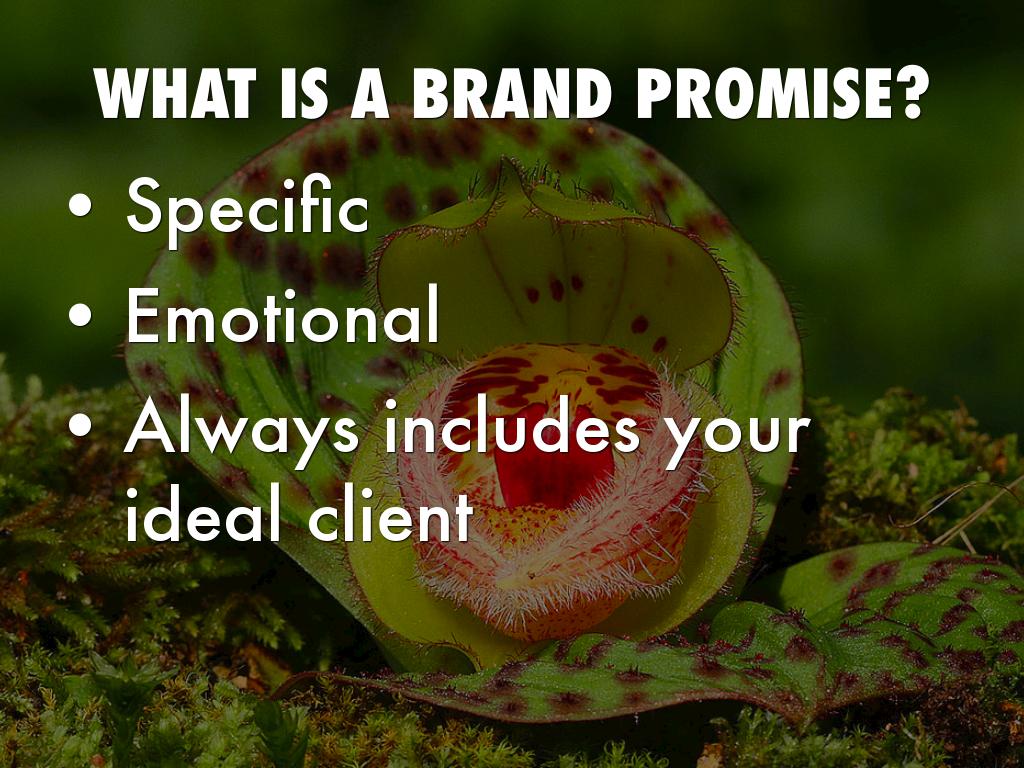 WHAT IS A BRAND PROMISE?

• Specific
• Emotional
• Always includes your ideal client